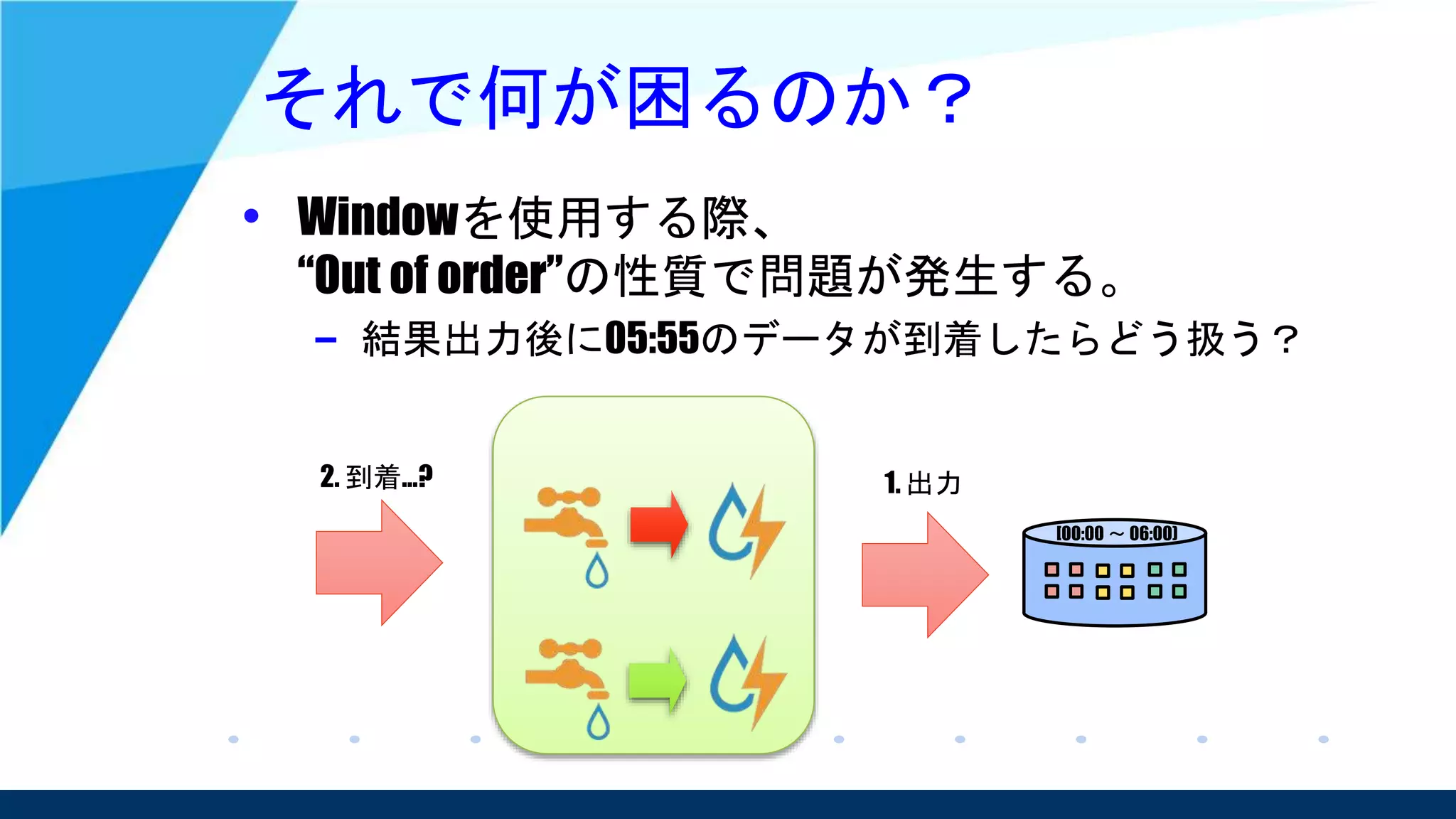 それで何が困るのか？

• Windowを使用する際、“Out of order”の性質で問題が発生する。
  – 結果出力後に05:55のデータが到着したらどう扱う？

2. 到着…?

1. 出力

[00:00 ~ 06:00]